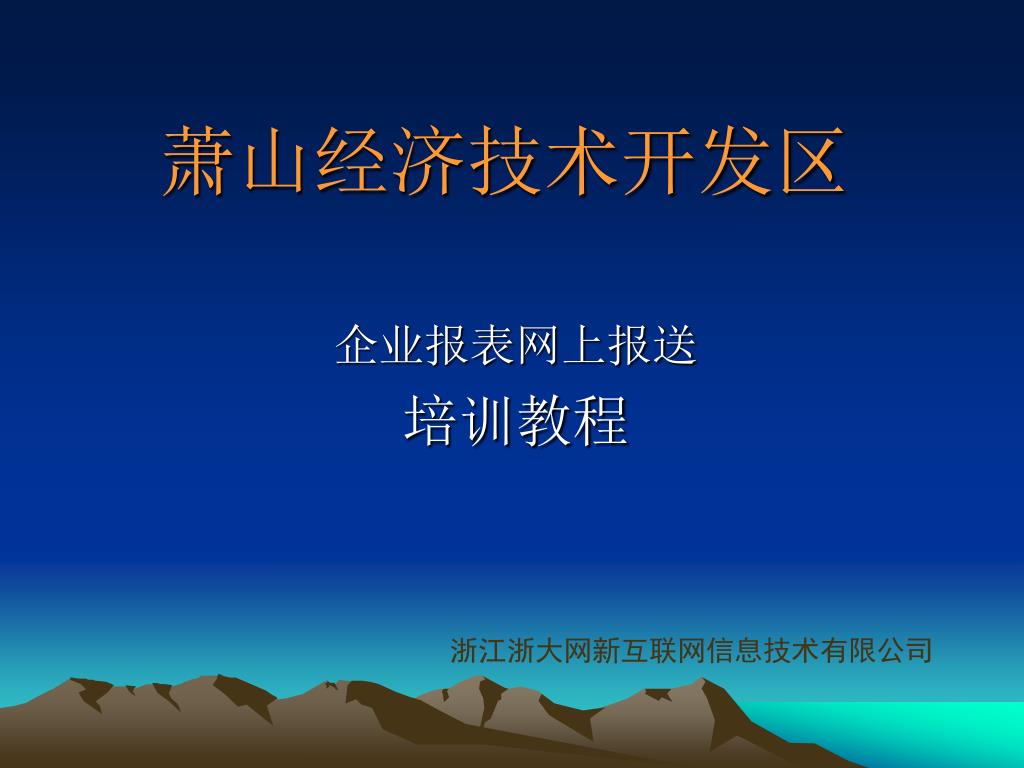 萧山经济技术开发区

企业报表网上报送
培训教程

浙江浙大网新互联网信息技术有限公司